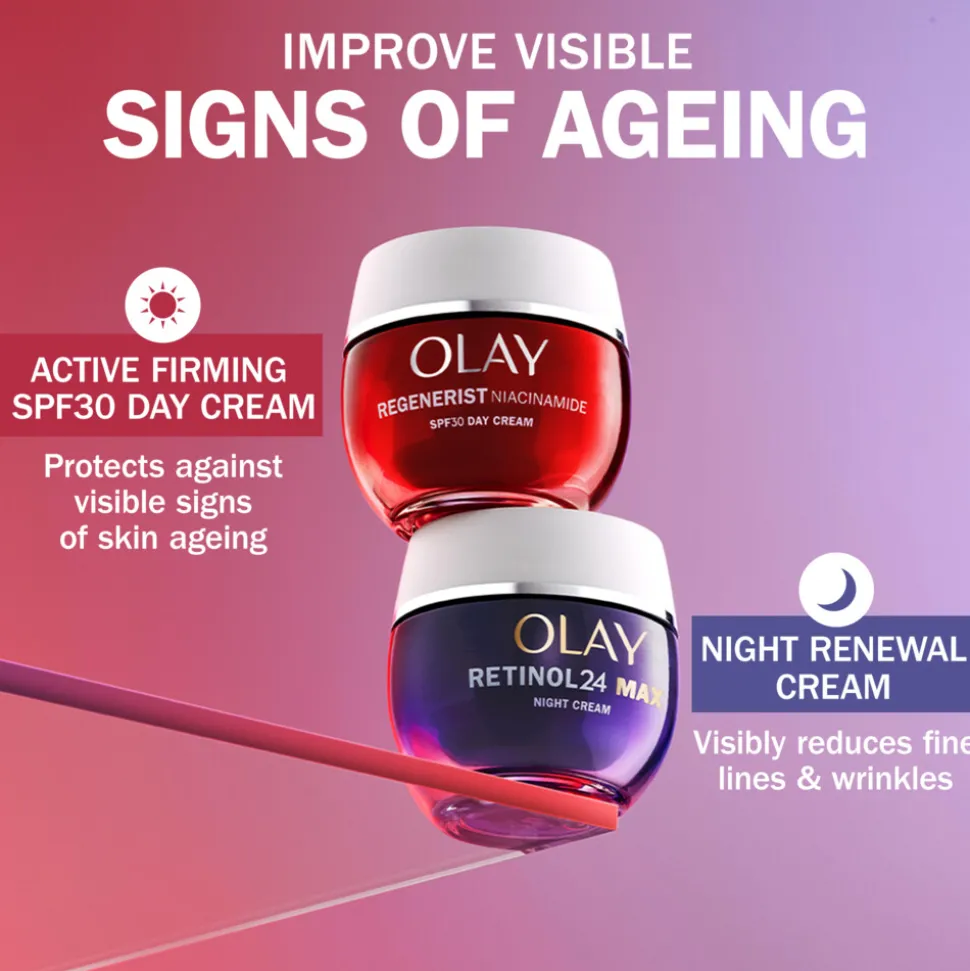 IMPROVE VISIBLE
SIGNS OF AGEING

ACTIVE FIRMING SPF30 DAY CREAM

Protects against visible signs of skin ageing

OLAY
REGENERIST NIACINAMIDE
SPF30 DAY CREAM

OLAY
RETINOL24 MAX
NIGHT CREAM

NIGHT RENEWAL CREAM

Visibly reduces fine lines & wrinkles